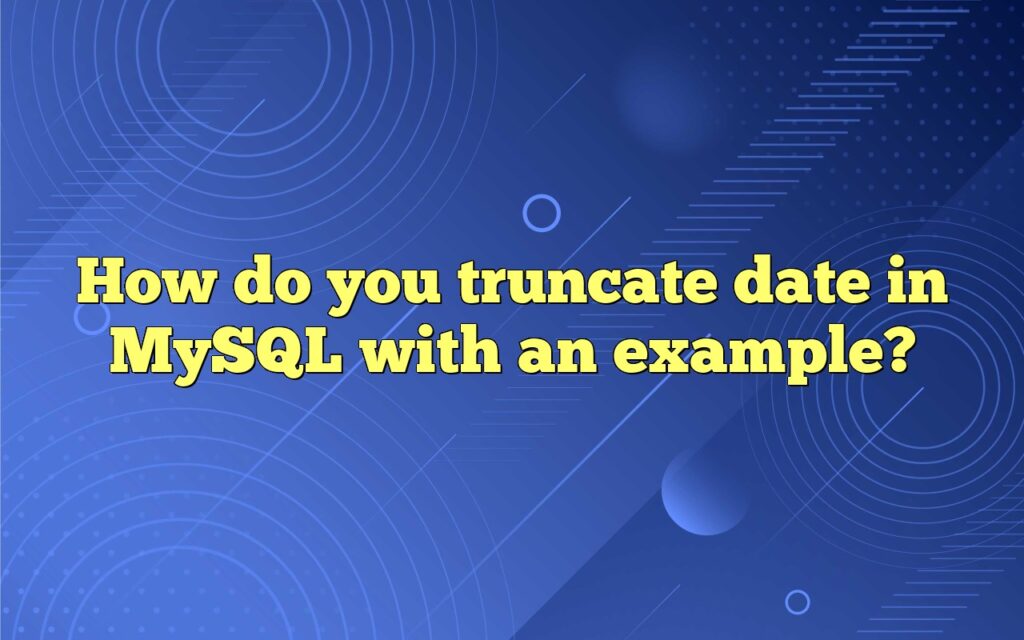 How do you truncate date in MySQL with an example?